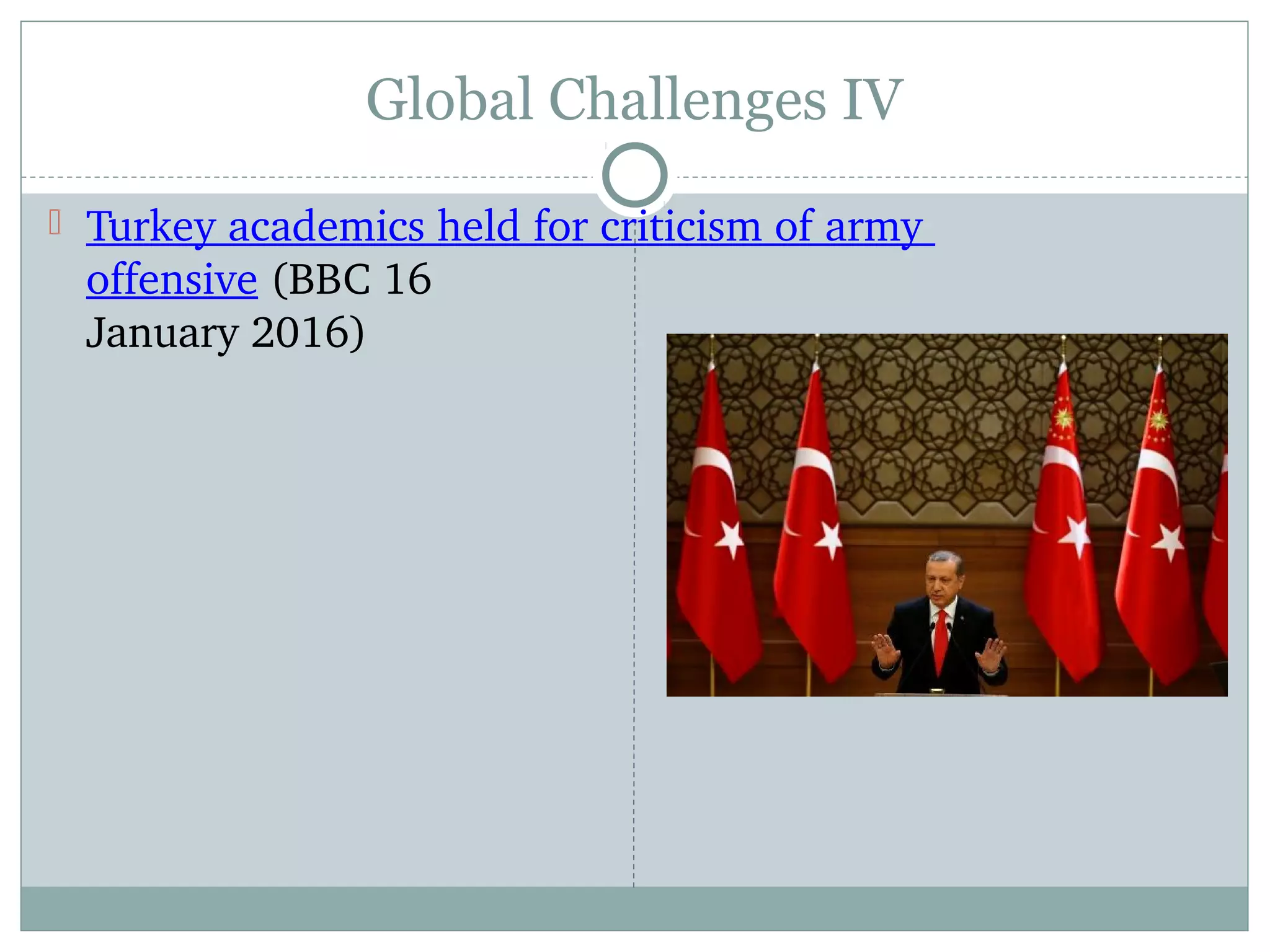 Global Challenges IV

Turkey academics held for criticism of army offensive (BBC 16 January 2016)